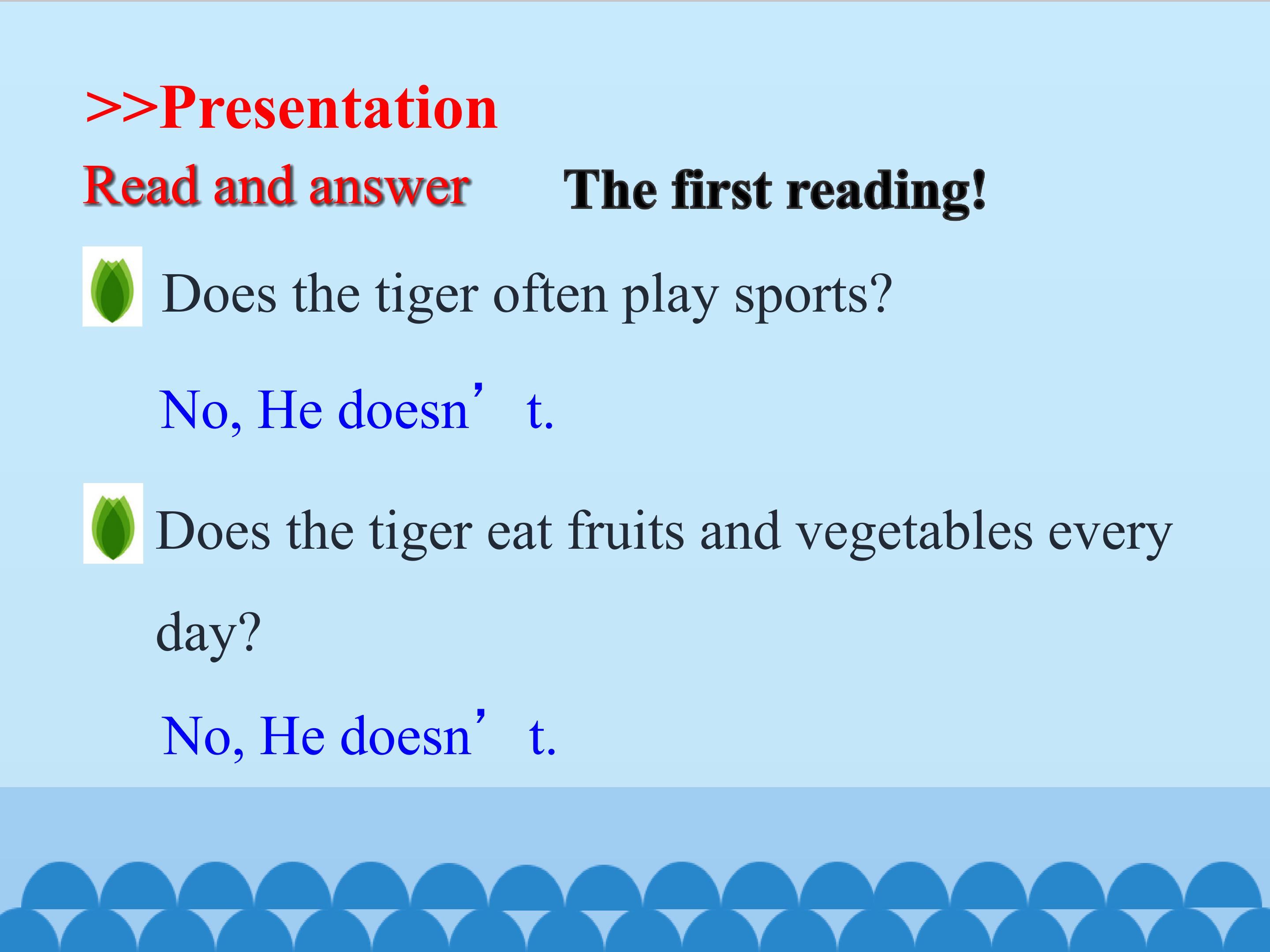 >>Presentation

Read and answer

The first reading!

Does the tiger often play sports?

No, He doesn’t.

Does the tiger eat fruits and vegetables every day?

No, He doesn’t.